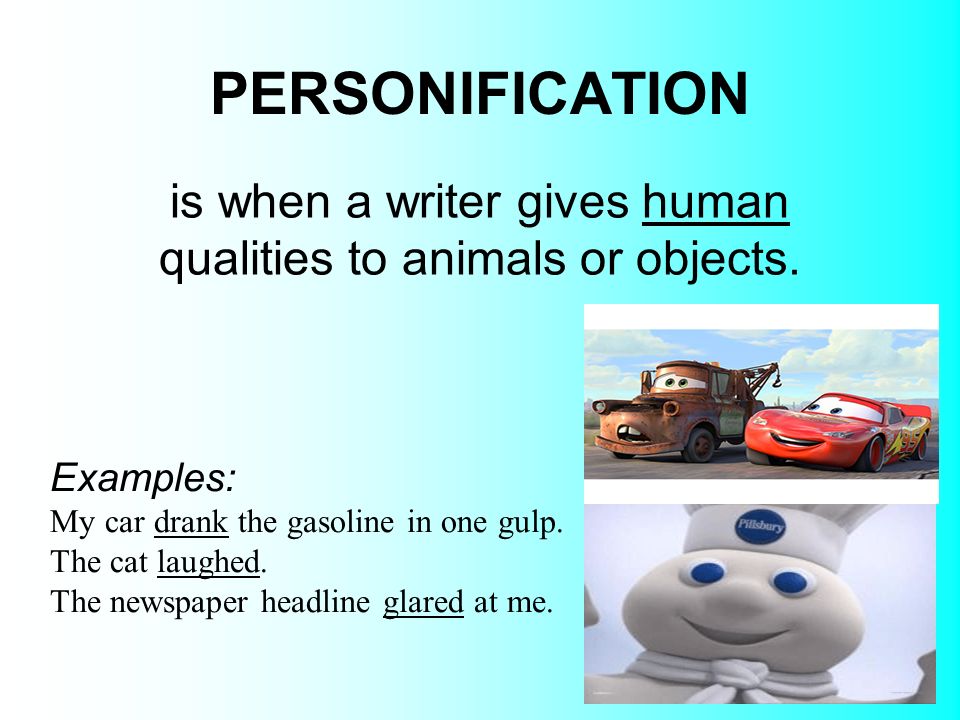 PERSONIFICATION

is when a writer gives human qualities to animals or objects.

Examples:
My car drank the gasoline in one gulp.
The cat laughed.
The newspaper headline glared at me.

Pillsbury